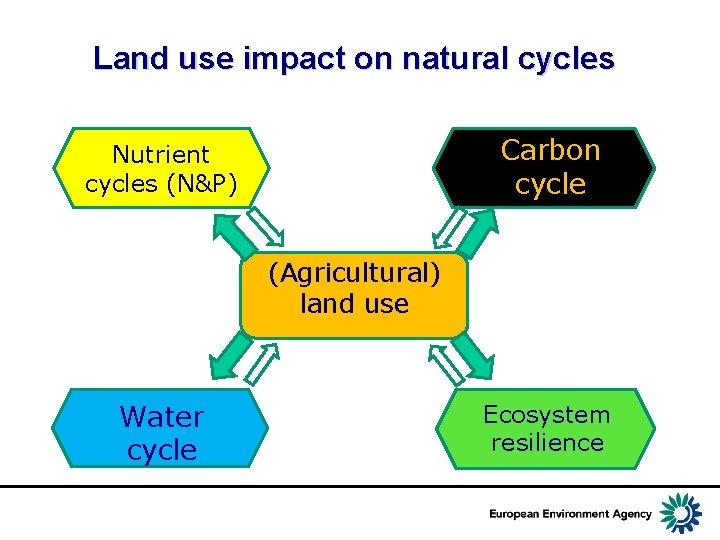 Land use impact on natural cycles

Nutrient cycles (N&P)

Carbon cycle

(Agricultural) land use

Water cycle

Ecosystem resilience

European Environment Agency